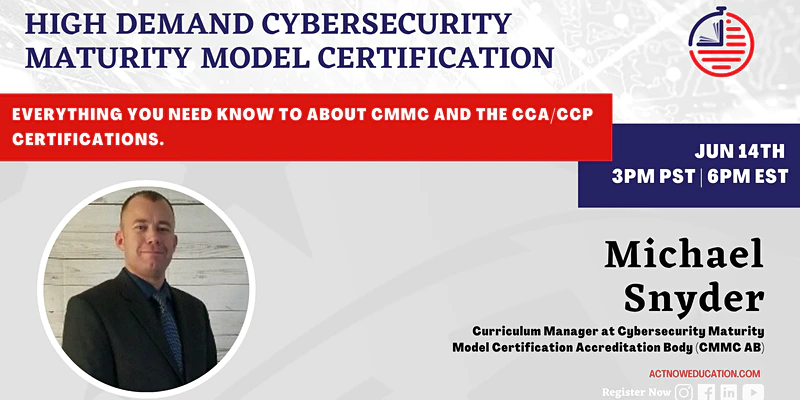 HIGH DEMAND CYBERSECURITY MATURITY MODEL CERTIFICATION

EVERYTHING YOU NEED KNOW TO ABOUT CMMC AND THE CCA/CCP CERTIFICATIONS.

JUN 14TH
3PM PST | 6PM EST

Michael Snyder

Curriculum Manager at Cybersecurity Maturity Model Certification Accreditation Body (CMMC AB)

ACTNOWEDUCATION.COM

Register Now